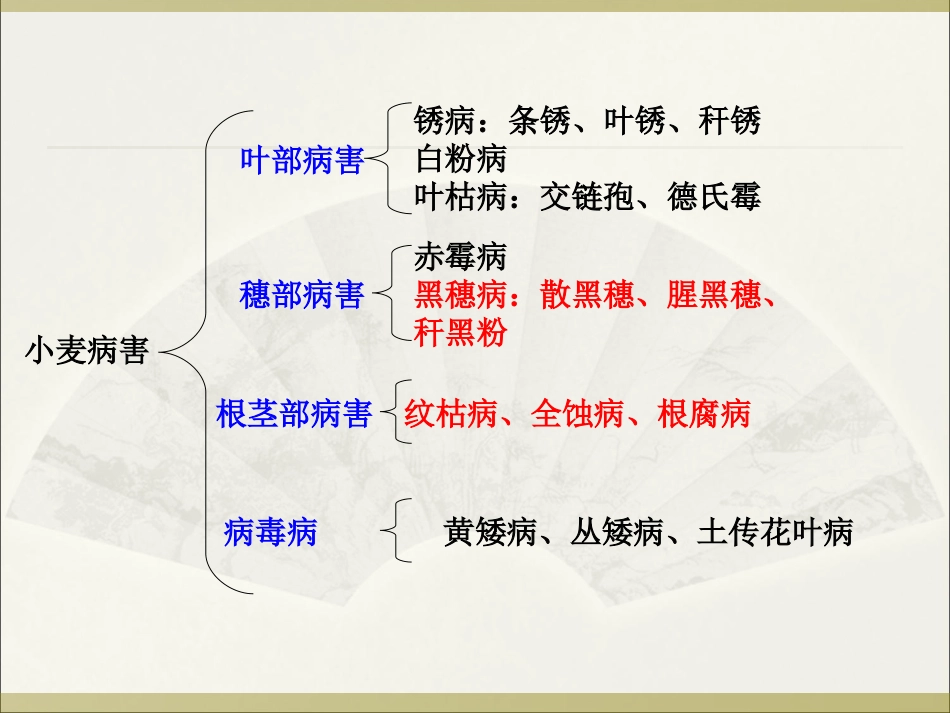 小麦病害

叶部病害
锈病：条锈、叶锈、秆锈
白粉病
叶枯病：交链孢、德氏霉

穗部病害
赤霉病
黑穗病：散黑穗、腥黑穗、秆黑粉

根茎部病害
纹枯病、全蚀病、根腐病

病毒病
黄矮病、丛矮病、土传花叶病